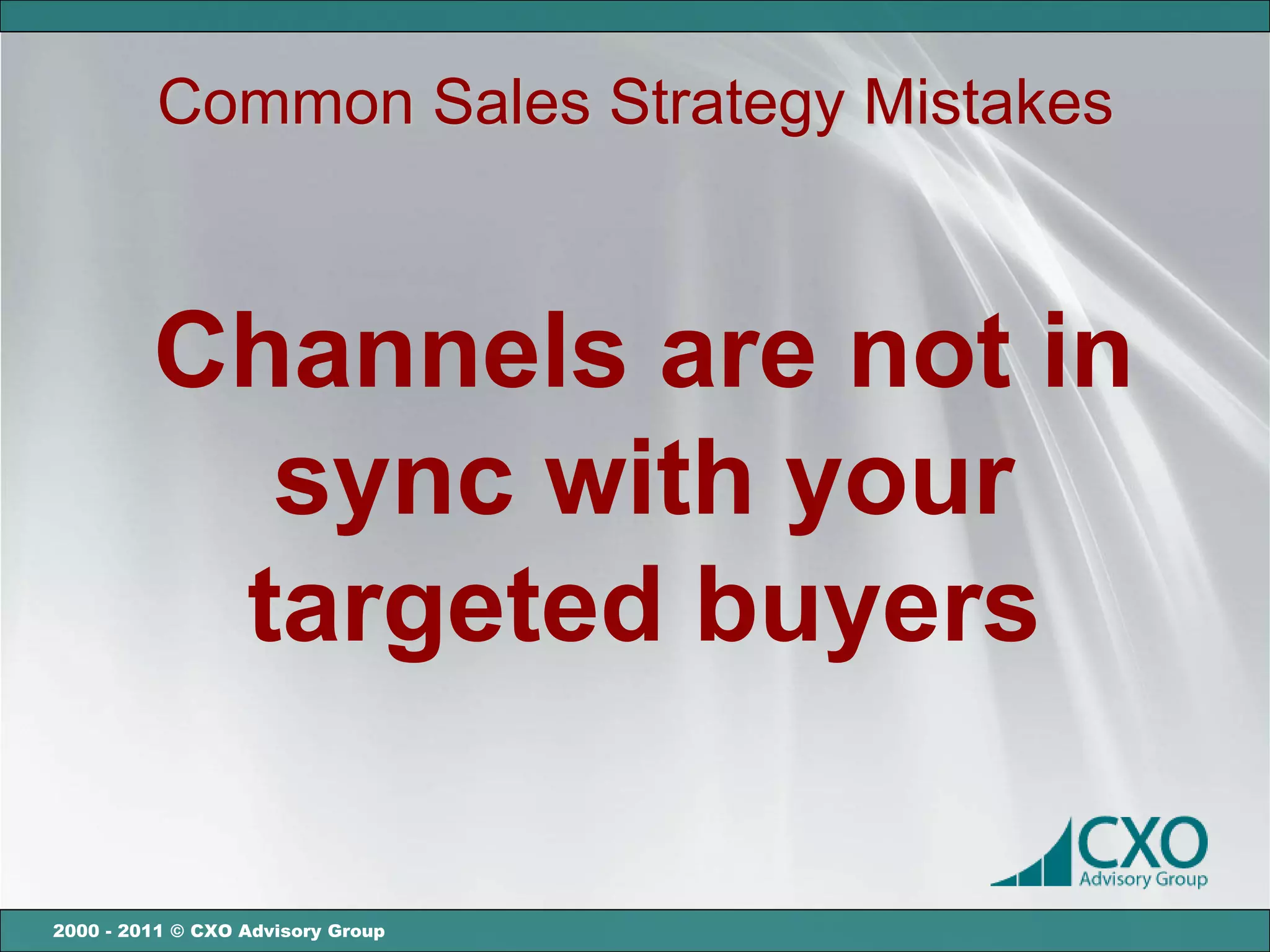 Common Sales Strategy Mistakes

Channels are not in sync with your targeted buyers

CXO
Advisory Group

2000 - 2011 © CXO Advisory Group